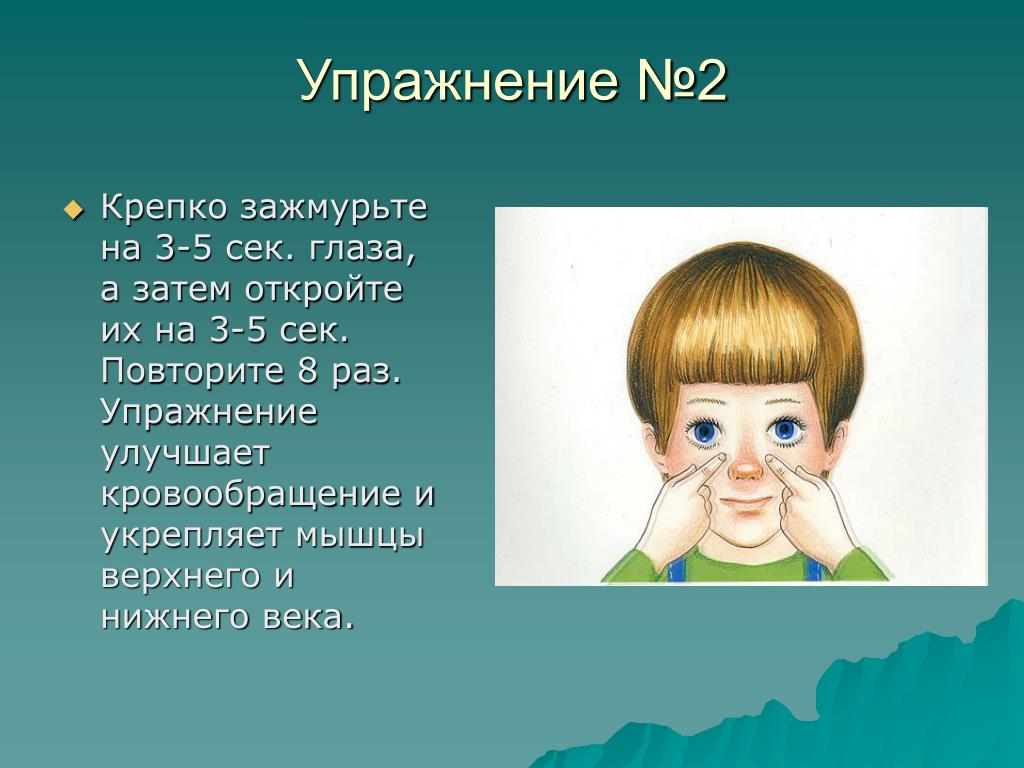 Упражнение №2

Крепко зажмурьте на 3-5 сек. глаза, а затем откройте их на 3-5 сек. Повторите 8 раз. Упражнение улучшает кровообращение и укрепляет мышцы верхнего и нижнего века.